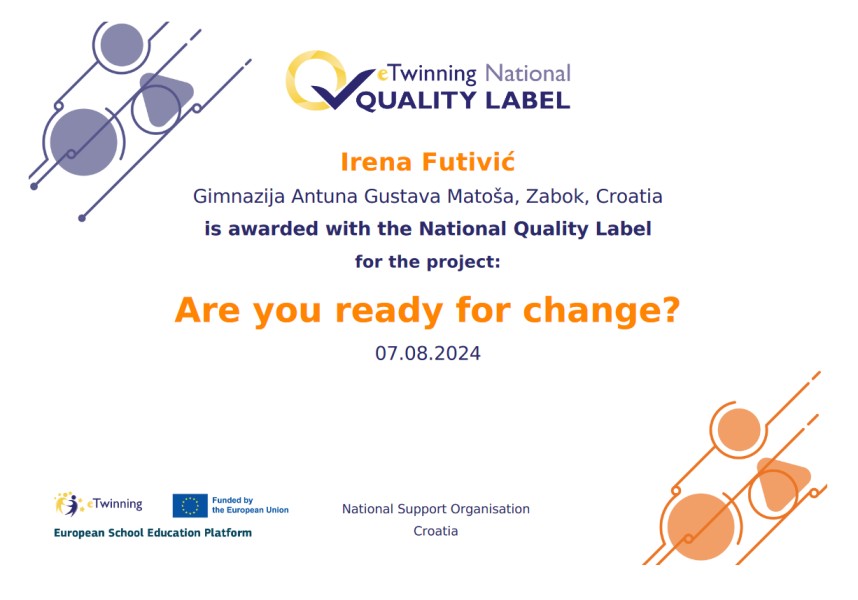 eTwinning National
QUALITY LABEL

Irena Futivić
Gimnazija Antuna Gustava Matoša, Zabok, Croatia
is awarded with the National Quality Label
for the project:

Are you ready for change?

07.08.2024

eTwinning
Funded by the European Union
European School Education Platform

National Support Organisation
Croatia